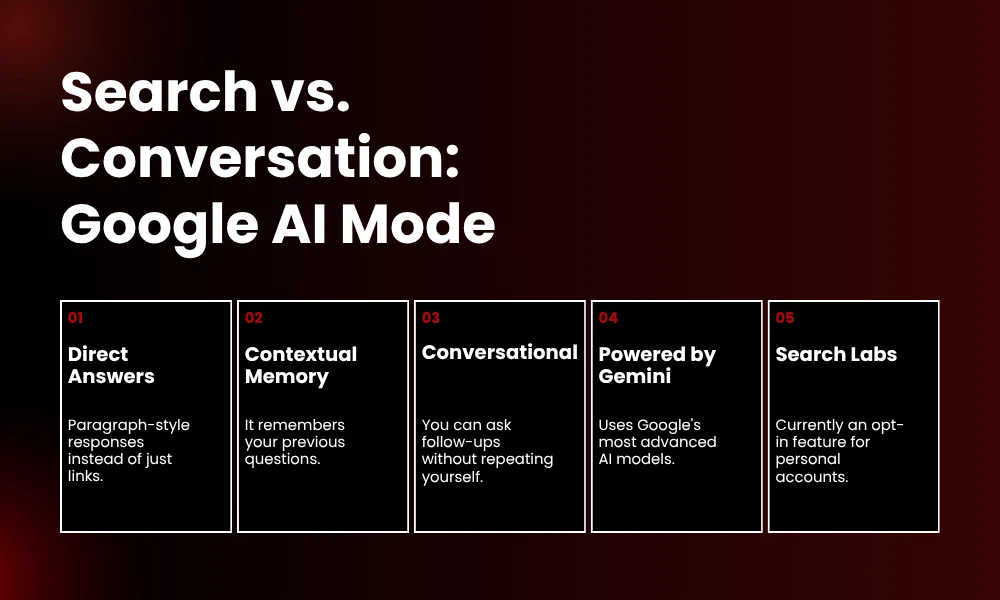 Search vs. Conversation: Google AI Mode

01

Direct Answers

Paragraph-style responses instead of just links.

02

Contextual Memory

It remembers your previous questions.

03

Conversational

You can ask follow-ups without repeating yourself.

04

Powered by Gemini

Uses Google's most advanced AI models.

05

Search Labs

Currently an opt-in feature for personal accounts.